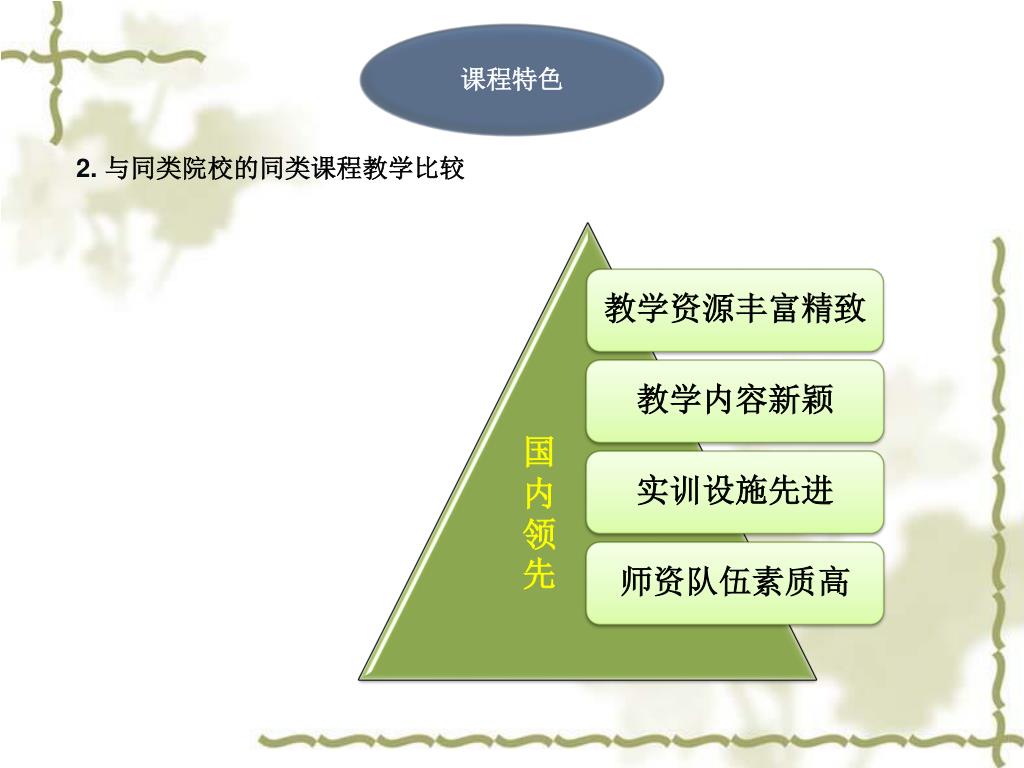 课程特色

2. 与同类院校的同类课程教学比较

国内领先

教学资源丰富精致

教学内容新颖

实训设施先进

师资队伍素质高